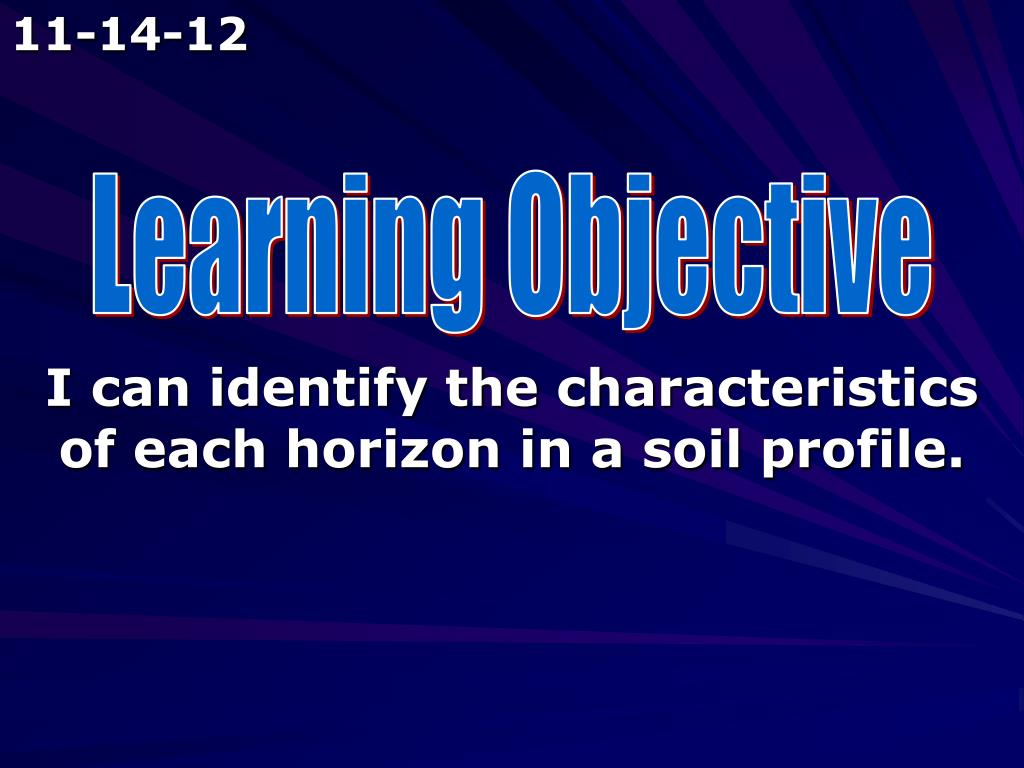 11-14-12

Learning Objective

I can identify the characteristics of each horizon in a soil profile.